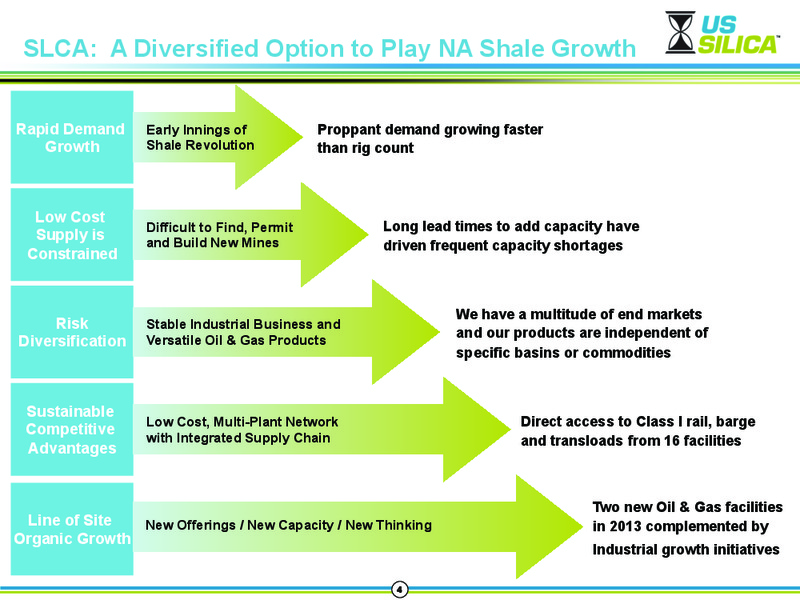 SLCA: A Diversified Option to Play NA Shale Growth

US SILICA™

Rapid Demand Growth

Early Innings of Shale Revolution

Proppant demand growing faster than rig count

Low Cost Supply is Constrained

Difficult to Find, Permit and Build New Mines

Long lead times to add capacity have driven frequent capacity shortages

Risk Diversification

Stable Industrial Business and Versatile Oil & Gas Products

We have a multitude of end markets and our products are independent of specific basins or commodities

Sustainable Competitive Advantages

Low Cost, Multi-Plant Network with Integrated Supply Chain

Direct access to Class I rail, barge and transloads from 16 facilities

Line of Site Organic Growth

New Offerings / New Capacity / New Thinking

Two new Oil & Gas facilities in 2013 complemented by Industrial growth initiatives

4